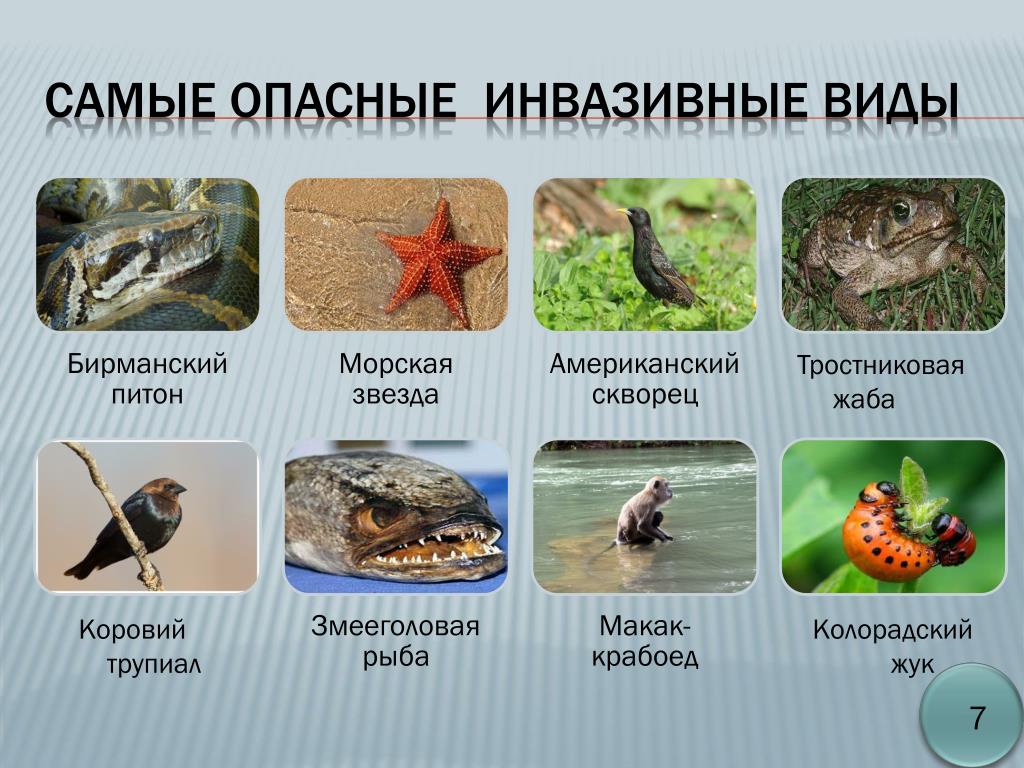 САМЫЕ ОПАСНЫЕ ИНВАЗИВНЫЕ ВИДЫ

Бирманский питон

Морская звезда

Американский скворец

Тростниковая жаба

Коровий трупиал

Змееголовая рыба

Макак-крабоед

Колорадский жук

7